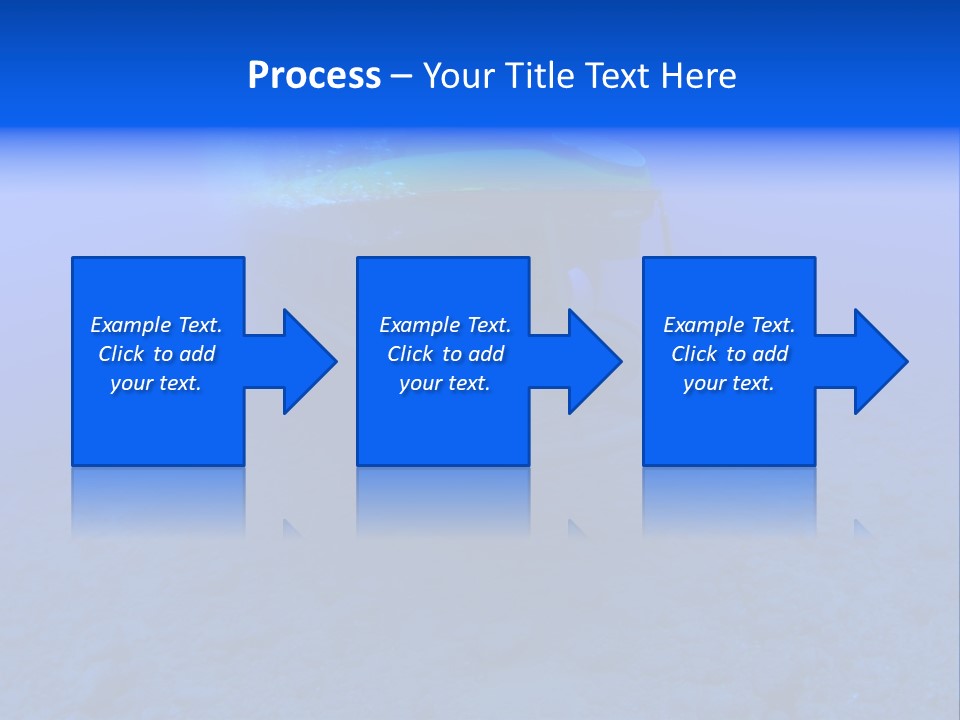 Process – Your Title Text Here

Example Text. Click to add your text.

Example Text. Click to add your text.

Example Text. Click to add your text.